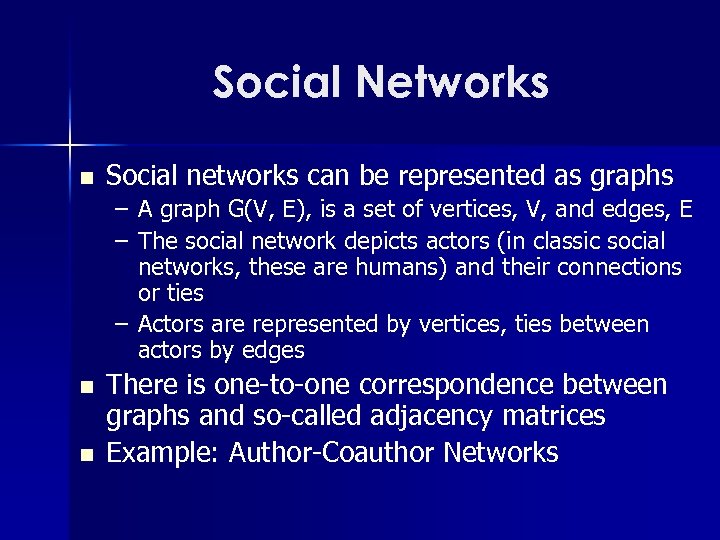 Social Networks

■ Social networks can be represented as graphs
– A graph G(V, E), is a set of vertices, V, and edges, E
– The social network depicts actors (in classic social networks, these are humans) and their connections or ties
– Actors are represented by vertices, ties between actors by edges

■ There is one-to-one correspondence between graphs and so-called adjacency matrices

■ Example: Author-Coauthor Networks